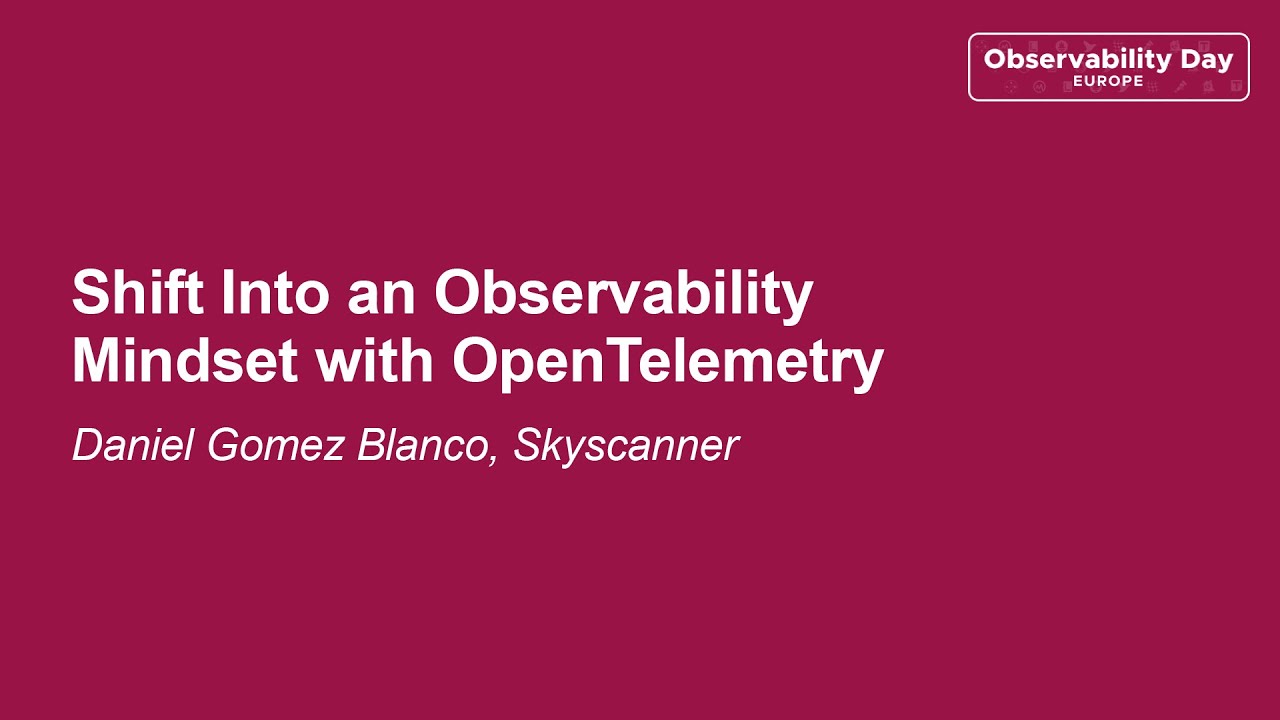 Observability Day
EUROPE

Shift Into an Observability Mindset with OpenTelemetry

Daniel Gomez Blanco, Skyscanner